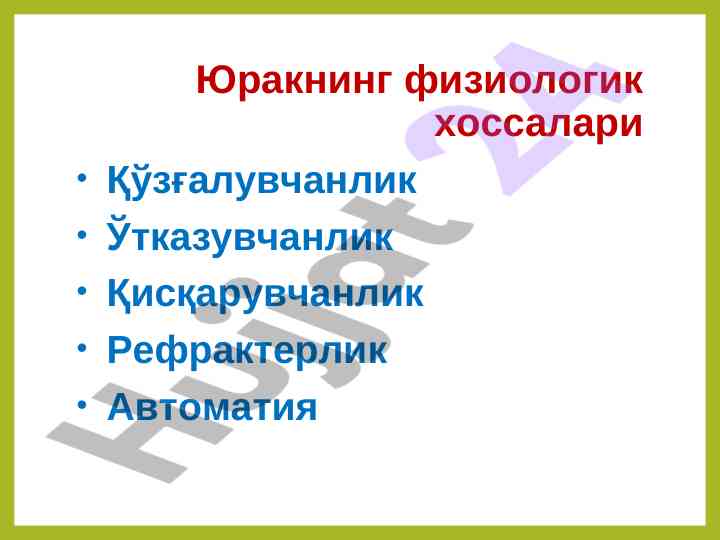 Юракнинг физиологик хоссалари

• Қўзғалувчанлик
• Ўтказувчанлик
• Қисқарувчанлик
• Рефрактерлик
• Автоматия

Hujjat 24